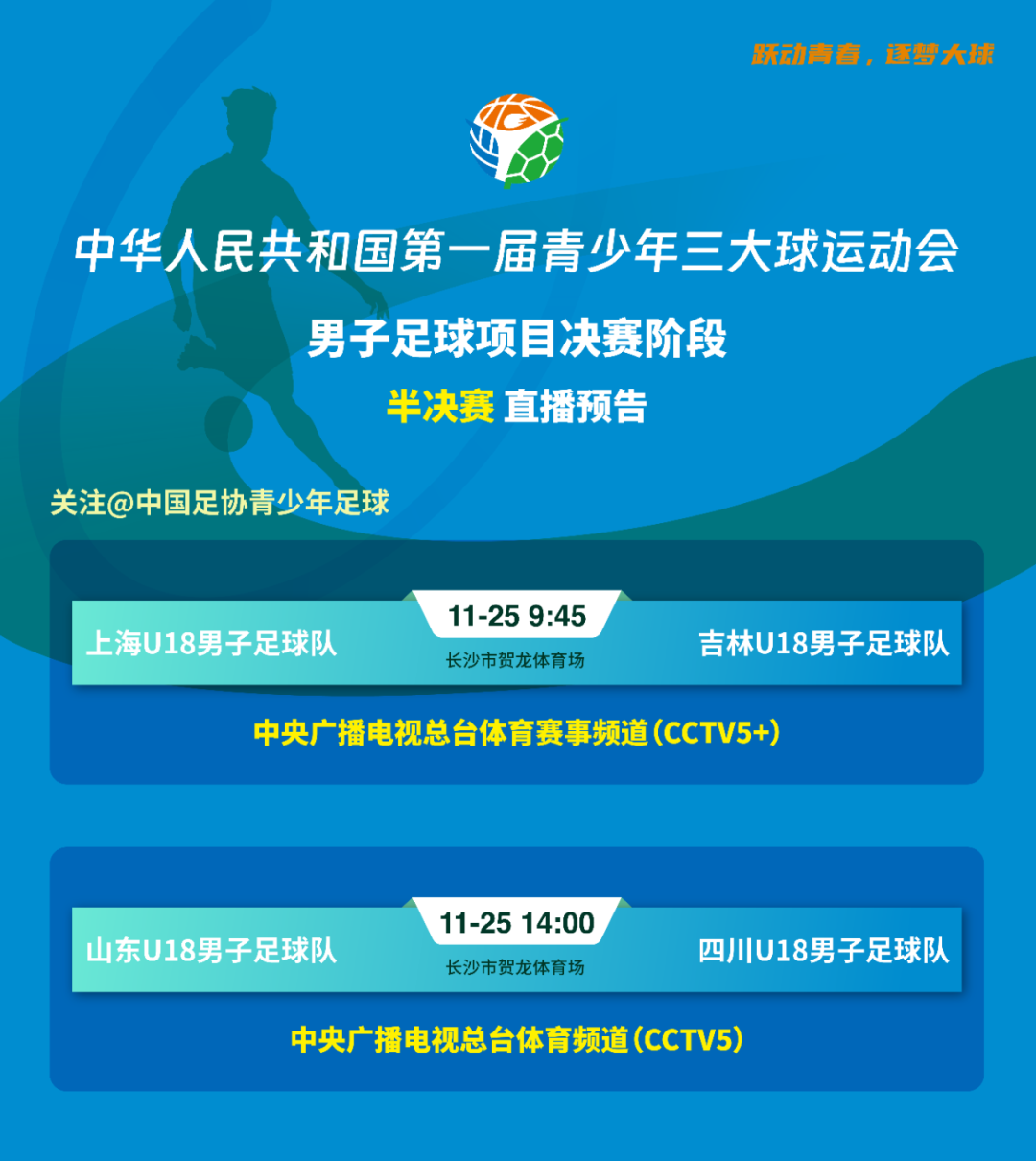 跃动青春，逐梦大球

中华人民共和国第一届青少年三大球运动会

男子足球项目决赛阶段

半决赛 直播预告

关注@中国足协青少年足球

上海U18男子足球队

11-25 9:45

长沙市贺龙体育场

吉林U18男子足球队

中央广播电视总台体育赛事频道（CCTV5+）

山东U18男子足球队

11-25 14:00

长沙市贺龙体育场

四川U18男子足球队

中央广播电视总台体育频道（CCTV5）